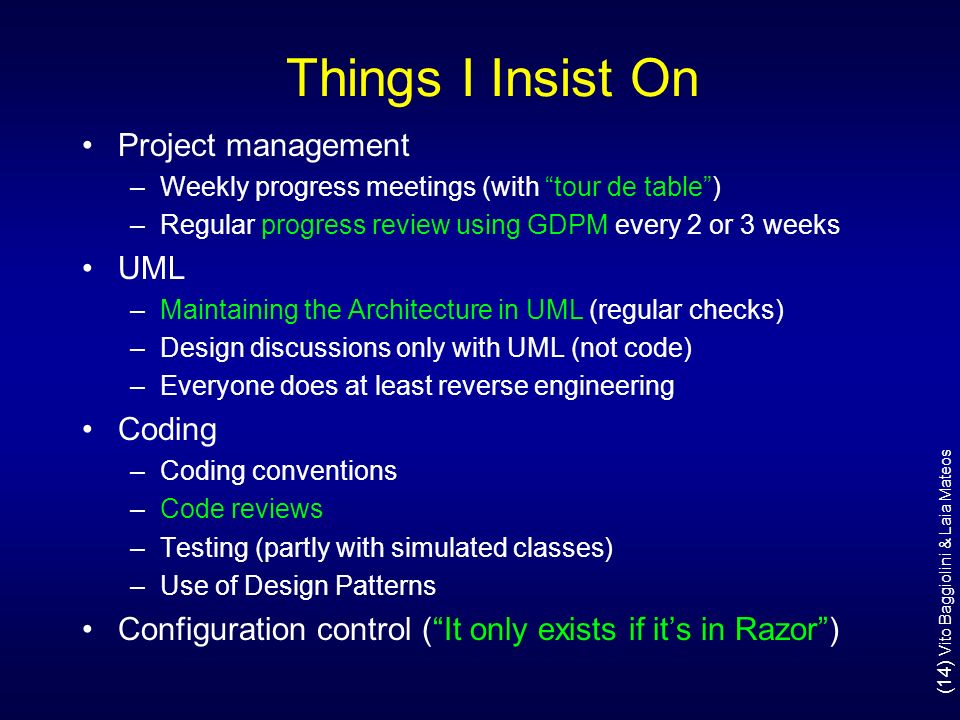 Things I Insist On

• Project management
– Weekly progress meetings (with “tour de table”)
– Regular progress review using GDPM every 2 or 3 weeks

• UML
– Maintaining the Architecture in UML (regular checks)
– Design discussions only with UML (not code)
– Everyone does at least reverse engineering

• Coding
– Coding conventions
– Code reviews
– Testing (partly with simulated classes)
– Use of Design Patterns

• Configuration control (“It only exists if it’s in Razor”)

(14) Vito Baggiolini & Laia Mateos